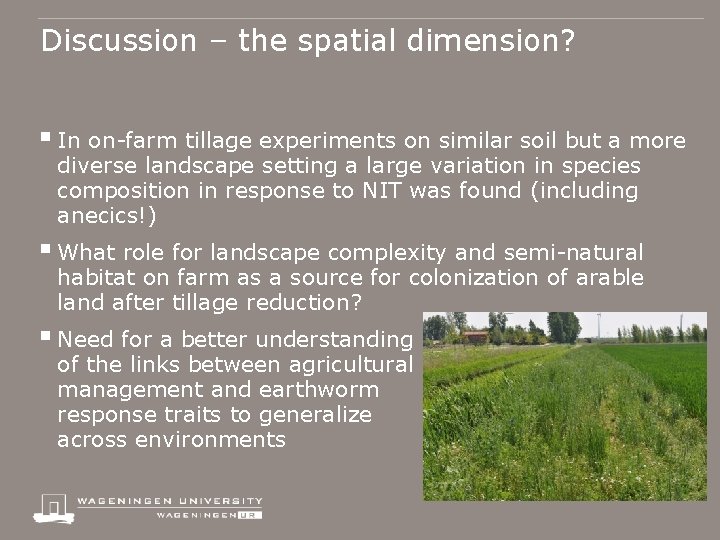 Discussion – the spatial dimension?

▪ In on-farm tillage experiments on similar soil but a more diverse landscape setting a large variation in species composition in response to NIT was found (including anecics!)

▪ What role for landscape complexity and semi-natural habitat on farm as a source for colonization of arable land after tillage reduction?

▪ Need for a better understanding of the links between agricultural management and earthworm response traits to generalize across environments

WAGENINGEN UNIVERSITY
WAGENINGEN UR